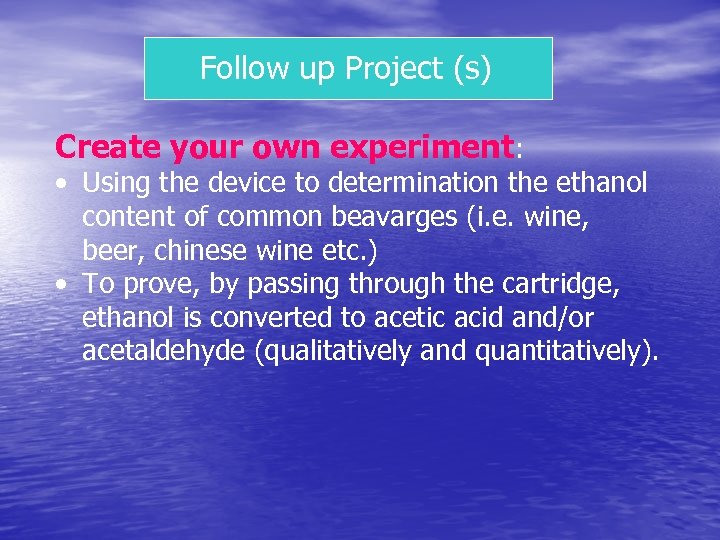 Follow up Project (s)

Create your own experiment:

• Using the device to determination the ethanol content of common beavarges (i.e. wine, beer, chinese wine etc.)
• To prove, by passing through the cartridge, ethanol is converted to acetic acid and/or acetaldehyde (qualitatively and quantitatively).